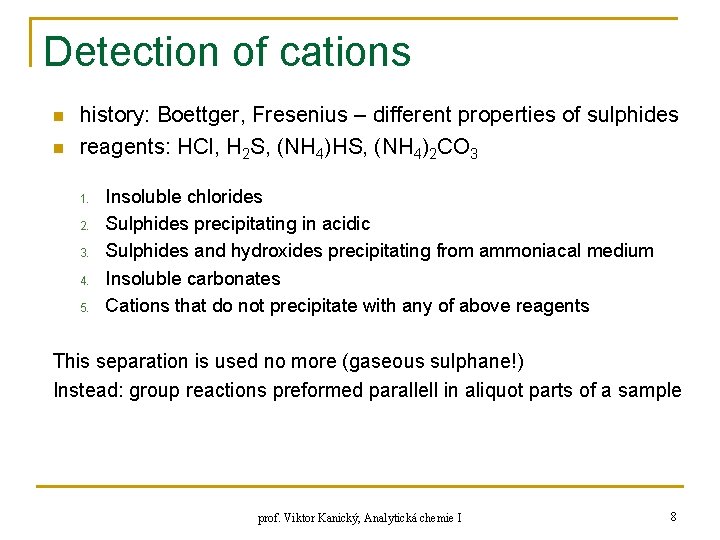 Detection of cations

- history: Boettger, Fresenius – different properties of sulphides
- reagents: HCl, $H_2S$, $(NH_4)HS$, $(NH_4)_2CO_3$

1. Insoluble chlorides
2. Sulphides precipitating in acidic
3. Sulphides and hydroxides precipitating from ammoniacal medium
4. Insoluble carbonates
5. Cations that do not precipitate with any of above reagents

This separation is used no more (gaseous sulphane!)
Instead: group reactions preformed parallell in aliquot parts of a sample

prof. Viktor Kanický, Analytická chemie I

8